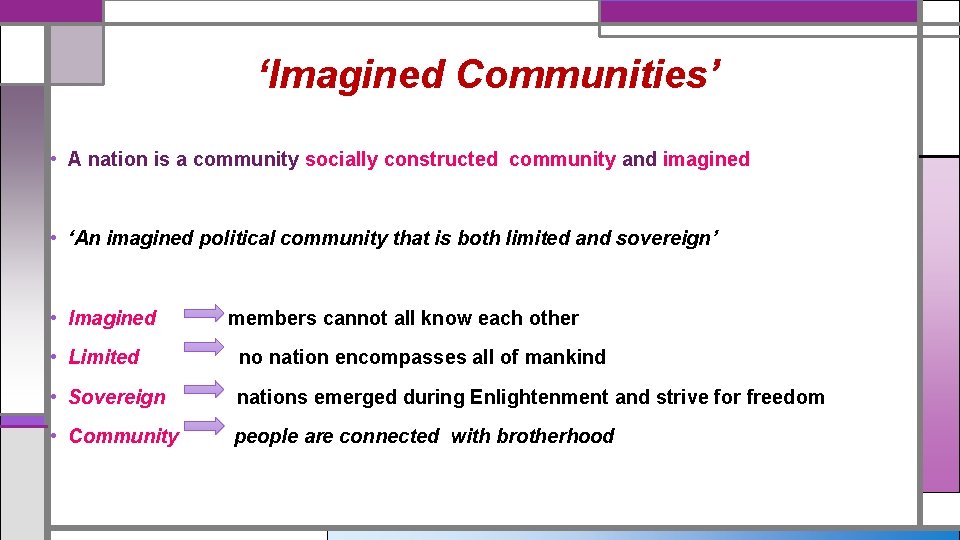 ‘Imagined Communities’

• A nation is a community socially constructed community and imagined

• ‘An imagined political community that is both limited and sovereign’

• Imagined members cannot all know each other

• Limited no nation encompasses all of mankind

• Sovereign nations emerged during Enlightenment and strive for freedom

• Community people are connected with brotherhood